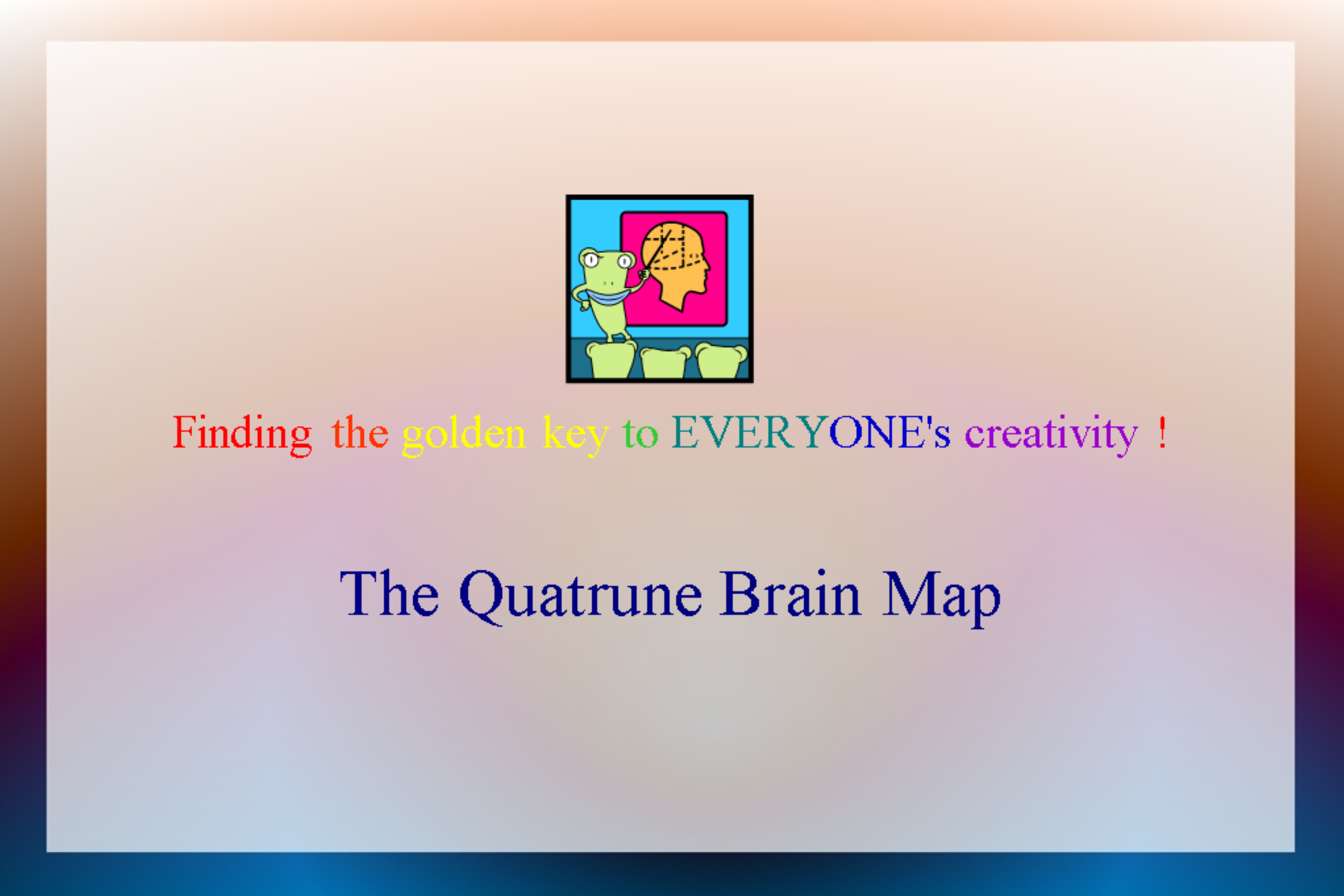 Finding the golden key to EVERYONE's creativity !

The Quatrune Brain Map